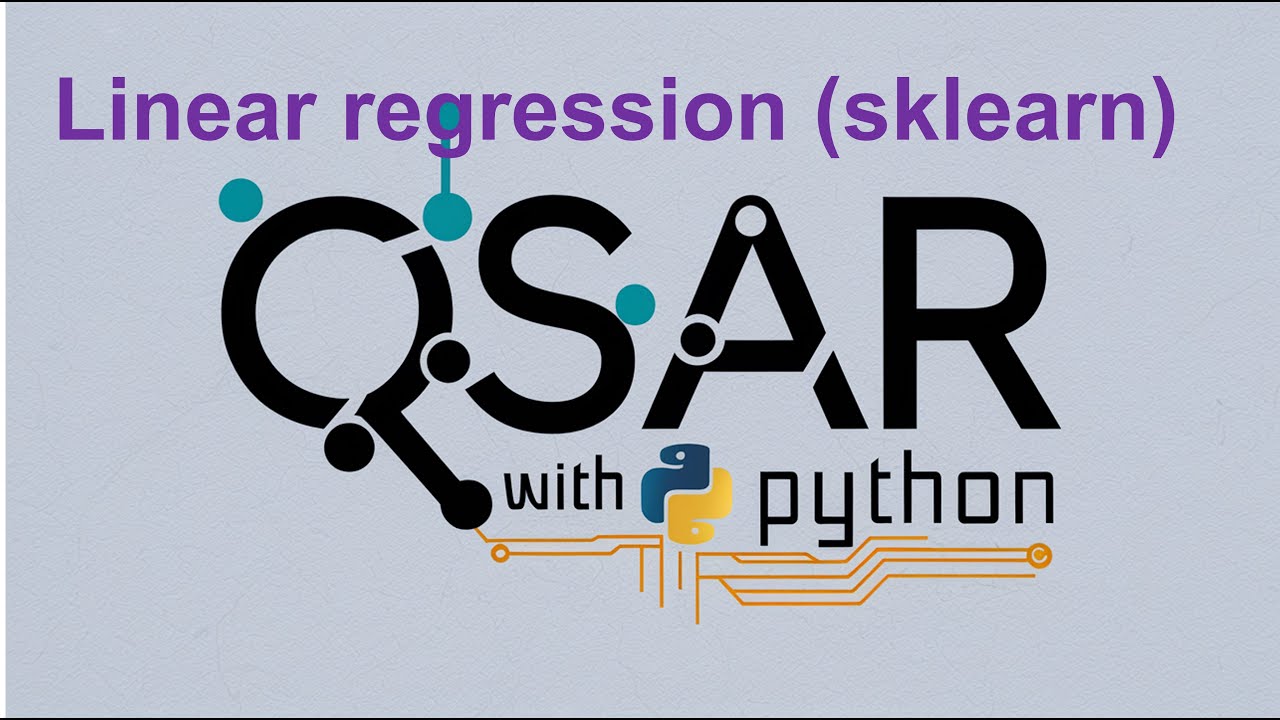 Linear regression (sklearn)

QSAR

with python